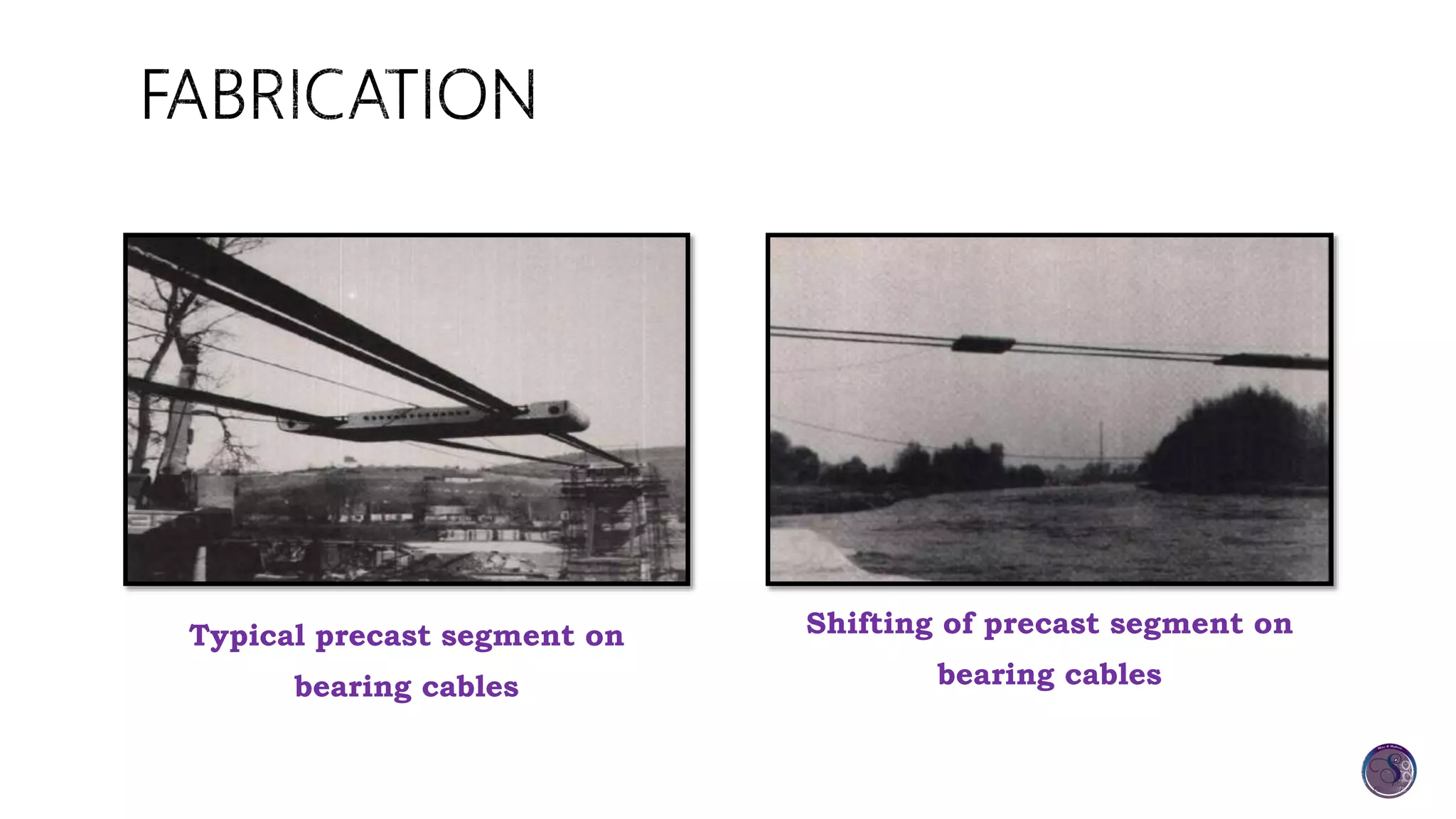 FABRICATION

Typical precast segment on bearing cables

Shifting of precast segment on bearing cables